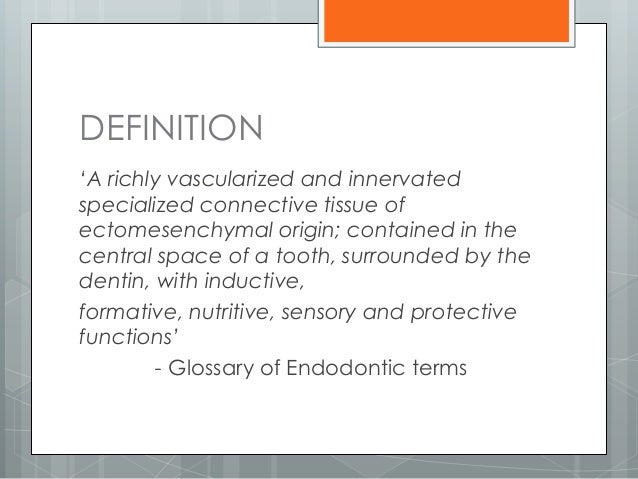 DEFINITION

‘A richly vascularized and innervated specialized connective tissue of ectomesenchymal origin; contained in the central space of a tooth, surrounded by the dentin, with inductive,

formative, nutritive, sensory and protective functions’

- Glossary of Endodontic terms